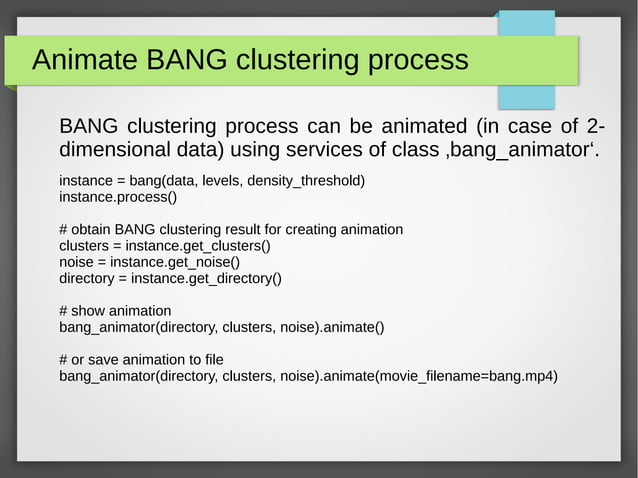 Animate BANG clustering process

BANG clustering process can be animated (in case of 2-dimensional data) using services of class ‚bang_animator‘.

instance = bang(data, levels, density_threshold)
instance.process()

# obtain BANG clustering result for creating animation
clusters = instance.get_clusters()
noise = instance.get_noise()
directory = instance.get_directory()

# show animation
bang_animator(directory, clusters, noise).animate()

# or save animation to file
bang_animator(directory, clusters, noise).animate(movie_filename=bang.mp4)